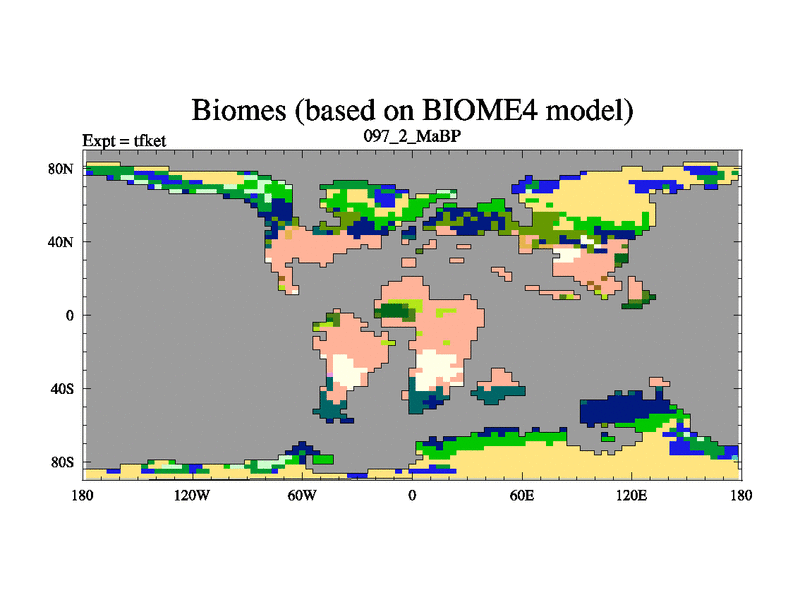 Biomes (based on BIOME4 model)

Expt = tfket

097_2_MaBP

80N
40N
0
40S
80S

180
120W
60W
0
60E
120E
180